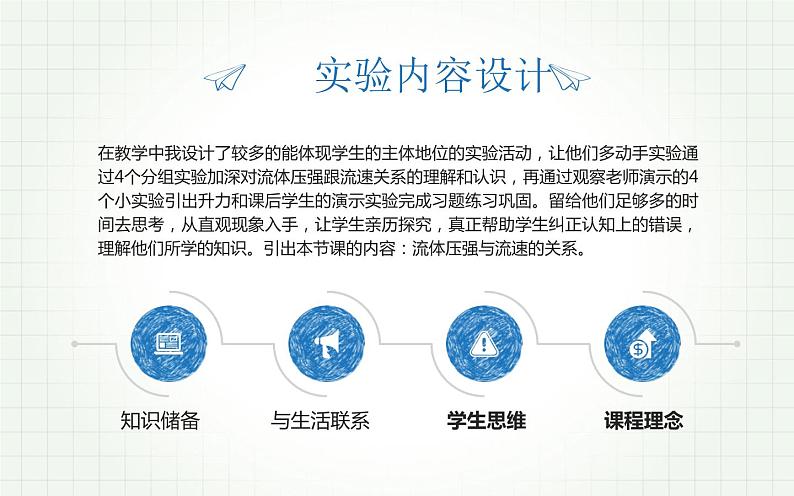 实验内容设计

在教学中我设计了较多的能体现学生的主体地位的实验活动，让他们多动手实验通过4个分组实验加深对流体压强跟流速关系的理解和认识，再通过观察老师演示的4个小实验引出升力和课后学生的演示实验完成习题练习巩固。留给他们足够多的时间去思考，从直观现象入手，让学生亲历探究，真正帮助学生纠正认知上的错误，理解他们所学的知识。引出本节课的内容：流体压强与流速的关系。

知识储备

与生活联系

学生思维

课程理念